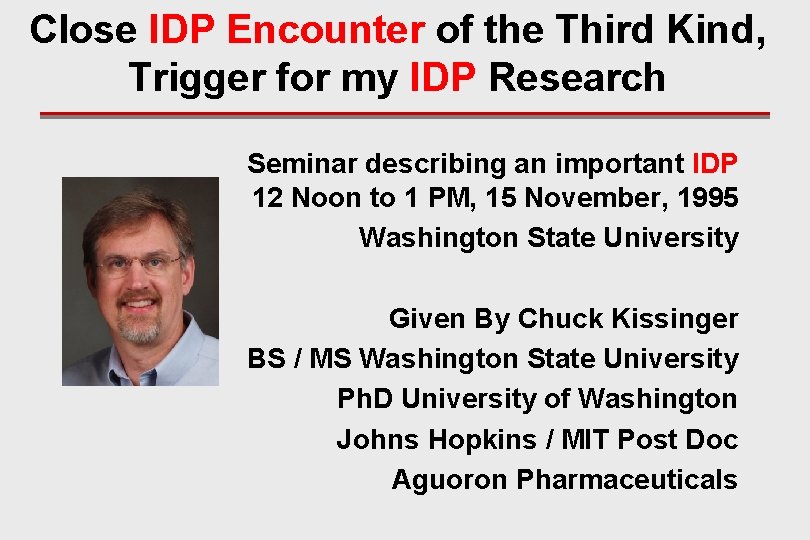 Close IDP Encounter of the Third Kind, Trigger for my IDP Research

Seminar describing an important IDP
12 Noon to 1 PM, 15 November, 1995
Washington State University

Given By Chuck Kissinger
BS / MS Washington State University
PhD University of Washington
Johns Hopkins / MIT Post Doc
Aguoron Pharmaceuticals